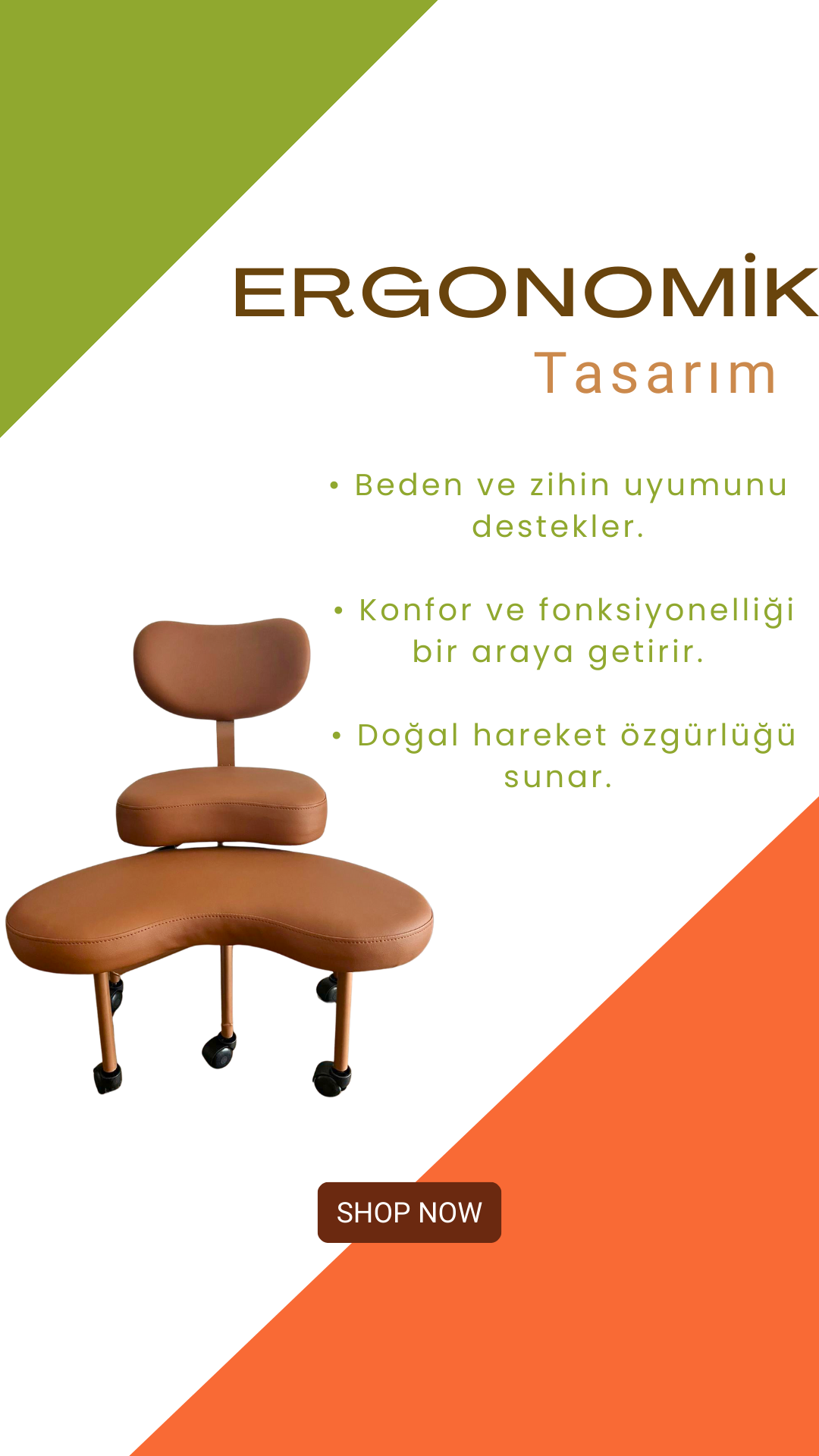 ERGONOMİK
Tasarım

• Beden ve zihin uyumunu destekler.

• Konfor ve fonksiyonelliği bir araya getirir.

• Doğal hareket özgürlüğü sunar.

SHOP NOW